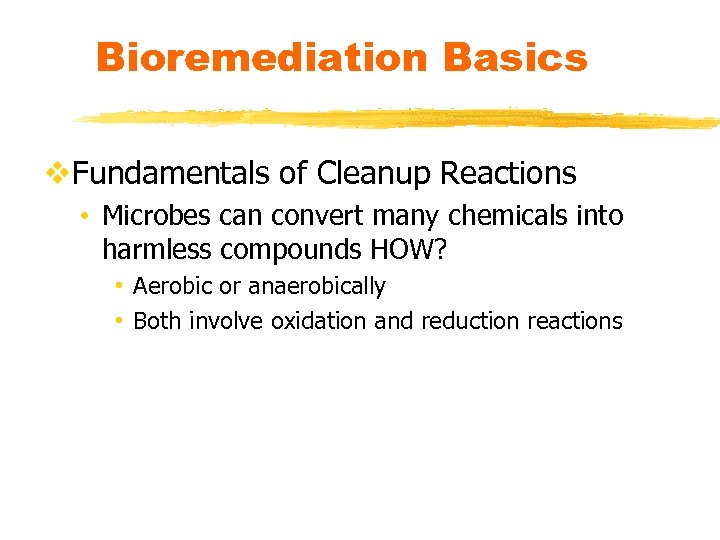 Bioremediation Basics

❖Fundamentals of Cleanup Reactions

• Microbes can convert many chemicals into harmless compounds HOW?

• Aerobic or anaerobically

• Both involve oxidation and reduction reactions